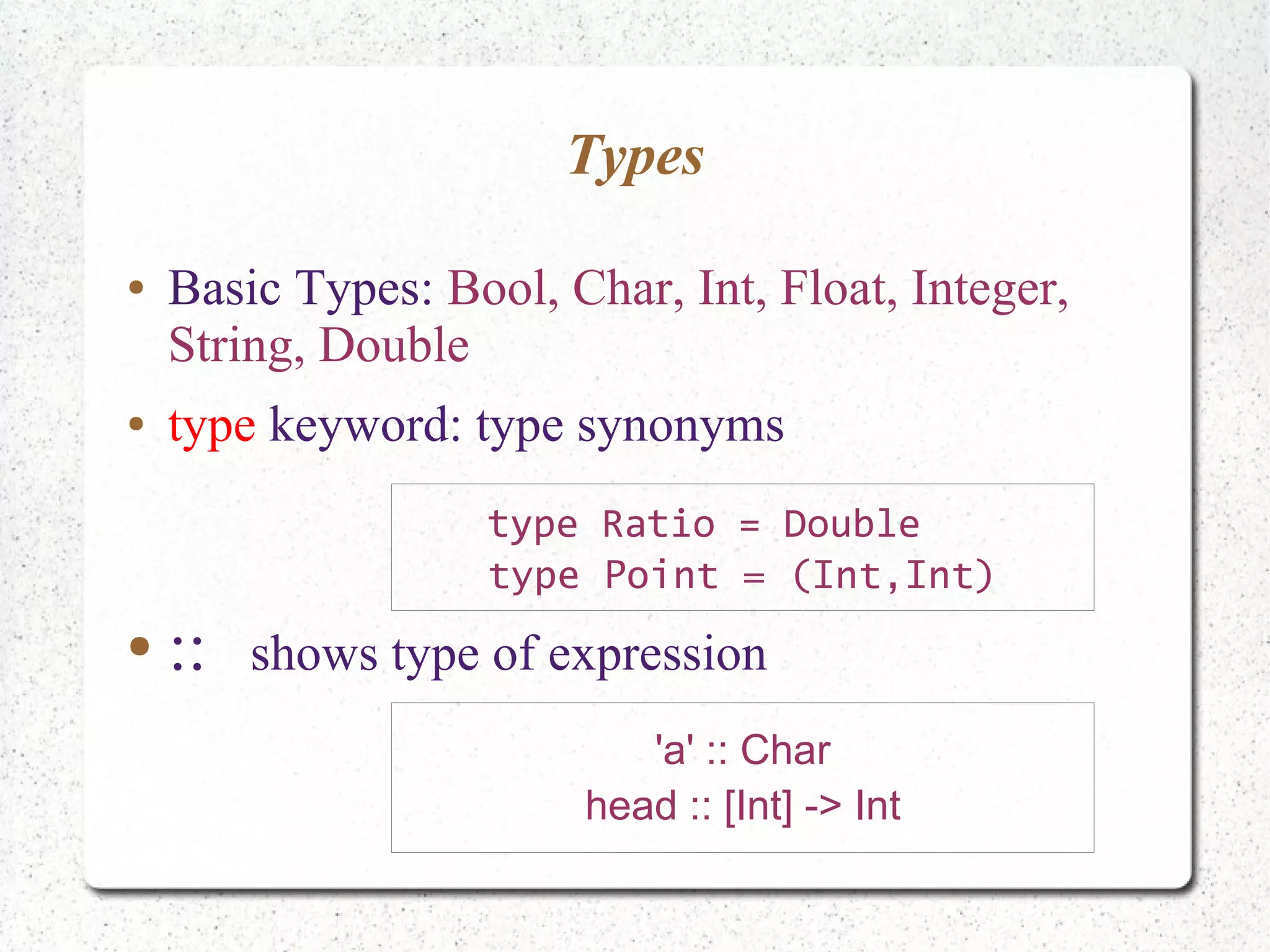 Types

• Basic Types: Bool, Char, Int, Float, Integer, String, Double

• type keyword: type synonyms

type Ratio = Double
type Point = (Int,Int)

• :: shows type of expression

'a' :: Char
head :: [Int] -> Int